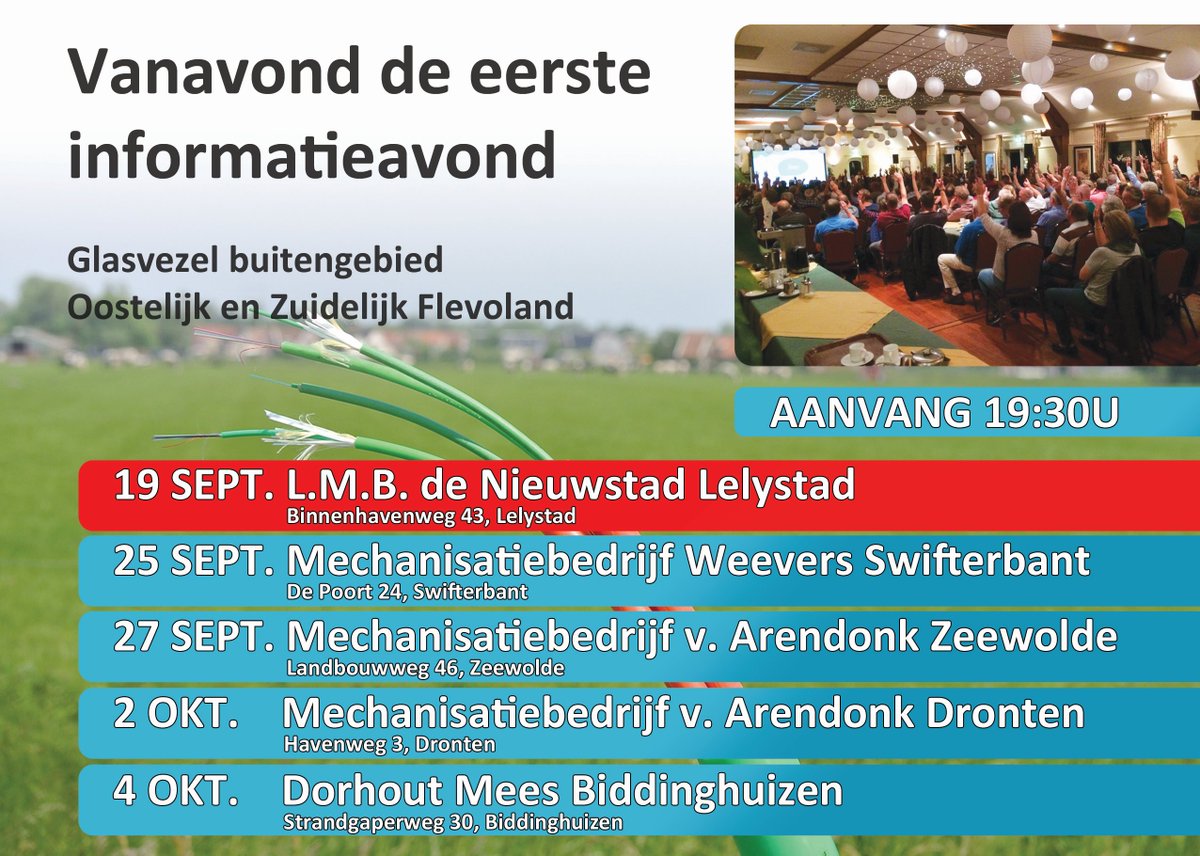 Vanavond de eerste informatieavond

Glasvezel buitengebied
Oostelijk en Zuidelijk Flevoland

AANVANG 19:30U

19 SEPT. L.M.B. de Nieuwstad Lelystad
Binnenhavenweg 43, Lelystad

25 SEPT. Mechanisatiebedrijf Weevers Swifterbant
De Poort 24, Swifterbant

27 SEPT. Mechanisatiebedrijf v. Arendonk Zeewolde
Landbouwweg 46, Zeewolde

2 OKT. Mechanisatiebedrijf v. Arendonk Dronten
Havenweg 3, Dronten

4 OKT. Dorhout Mees Biddinghuizen
Strandgaperweg 30, Biddinghuizen